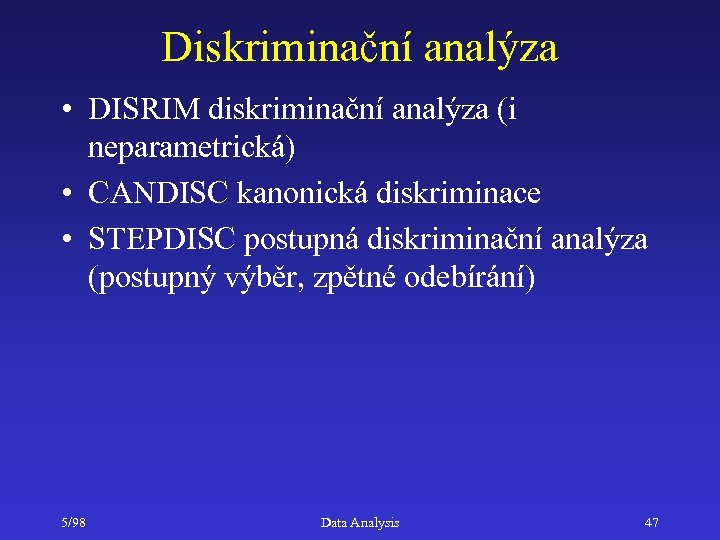 Diskriminační analýza

• DISRIM diskriminační analýza (i neparametrická)

• CANDISC kanonická diskriminace

• STEPDISC postupná diskriminační analýza (postupný výběr, zpětné odebírání)

5/98

Data Analysis

47